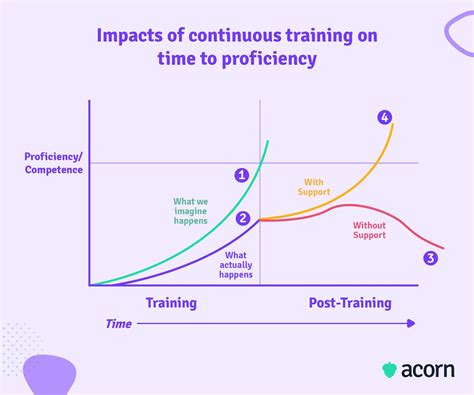 Impacts of continuous training on time to proficiency

Proficiency/ Competence

4

1

With Support

What we imagine happens

2

Without Support

What actually happens

3

Training

Post-Training

Time

acorn